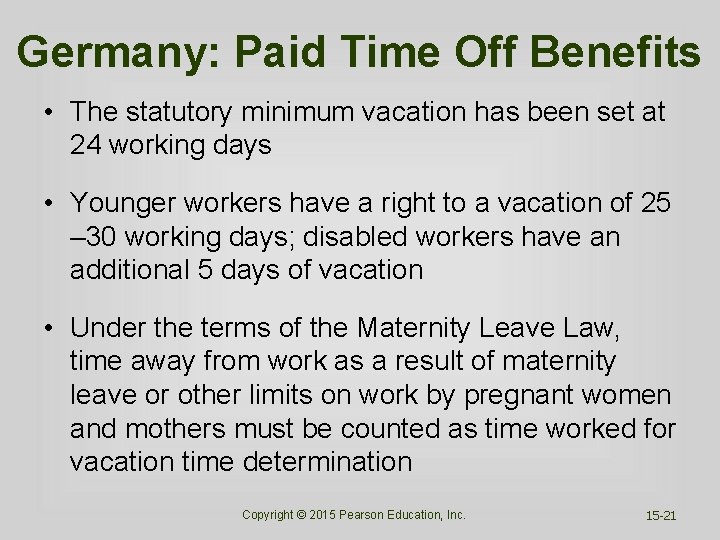 Germany: Paid Time Off Benefits

• The statutory minimum vacation has been set at 24 working days

• Younger workers have a right to a vacation of 25 –30 working days; disabled workers have an additional 5 days of vacation

• Under the terms of the Maternity Leave Law, time away from work as a result of maternity leave or other limits on work by pregnant women and mothers must be counted as time worked for vacation time determination

Copyright © 2015 Pearson Education, Inc.

15-21